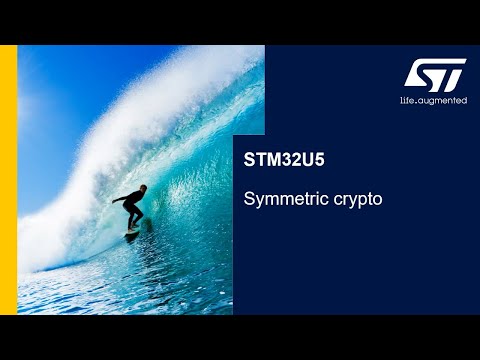 ST
life.augmented

STM32U5

Symmetric crypto